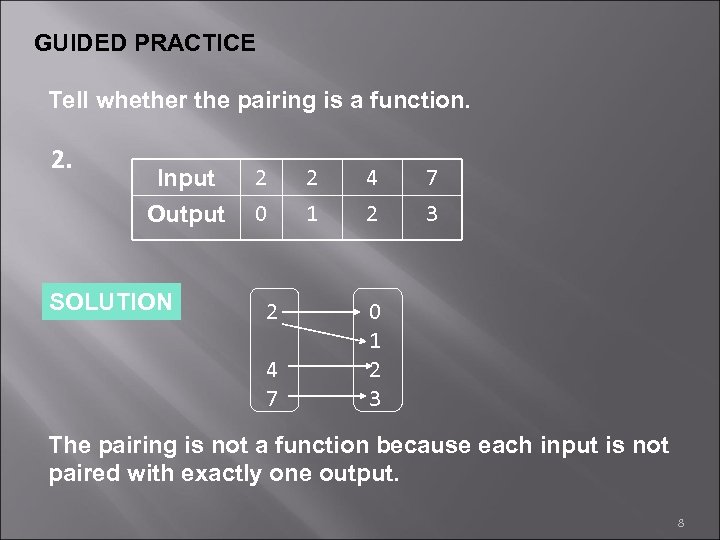 GUIDED PRACTICE

Tell whether the pairing is a function.

2.

| Input | 2 | 2 | 4 | 7 |
|---|---|---|---|---|
| Output | 0 | 1 | 2 | 3 |

SOLUTION

2
4
7

0
1
2
3

The pairing is not a function because each input is not paired with exactly one output.

8